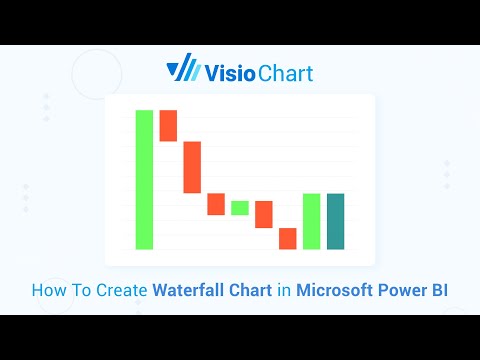 VisioChart

How To Create Waterfall Chart in Microsoft Power BI